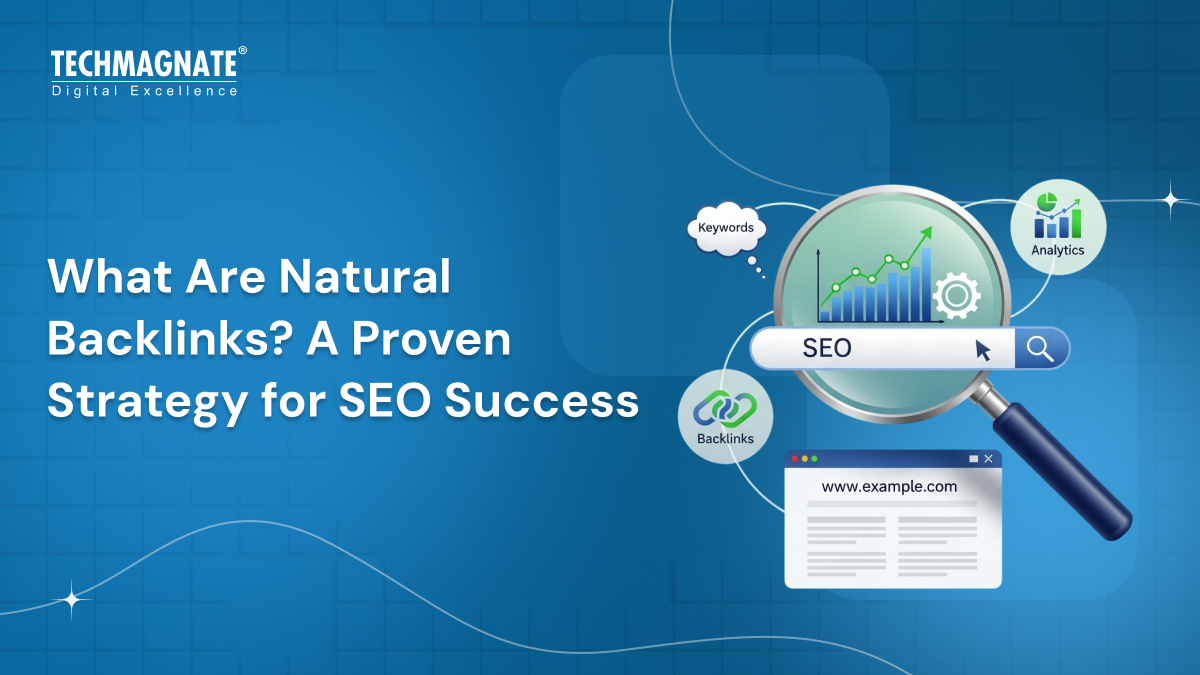 TECHMAGNATE®
Digital Excellence

What Are Natural Backlinks? A Proven Strategy for SEO Success

Keywords

Analytics

SEO

Backlinks

www.example.com